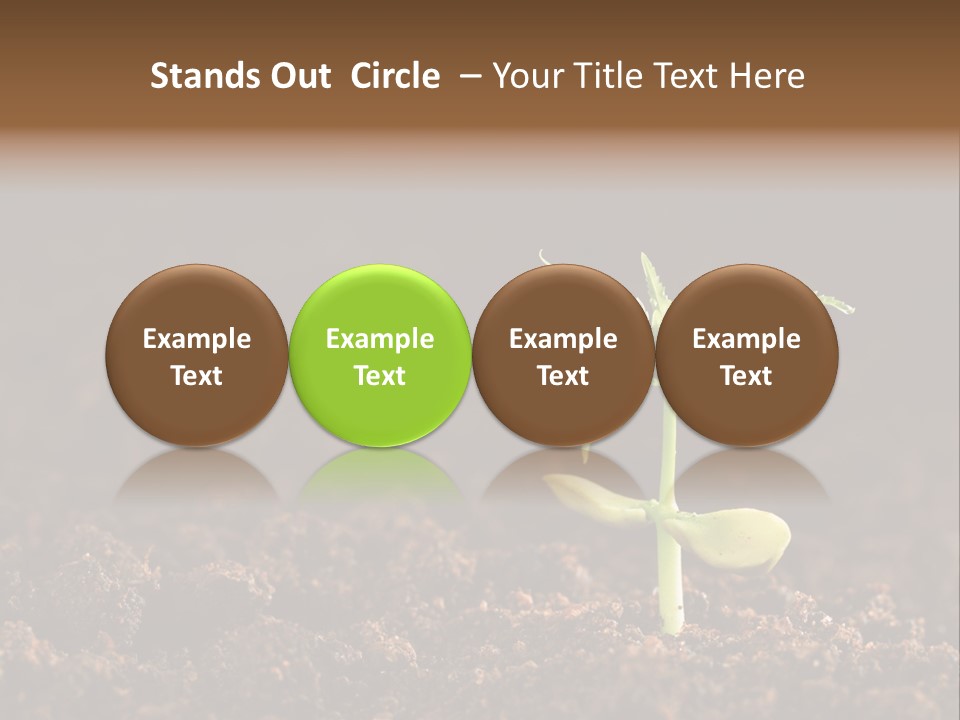 Stands Out Circle – Your Title Text Here

Example Text

Example Text

Example Text

Example Text